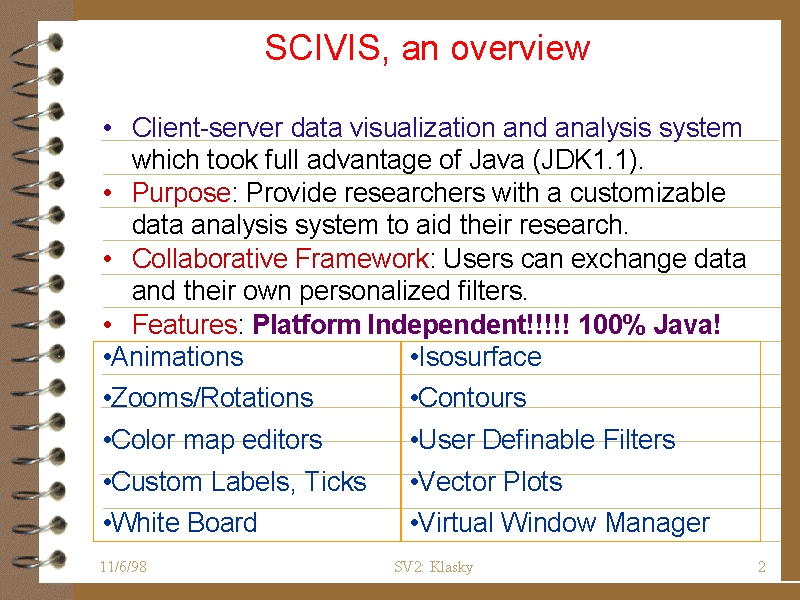 SCIVIS, an overview

• Client-server data visualization and analysis system which took full advantage of Java (JDK1.1).
• Purpose: Provide researchers with a customizable data analysis system to aid their research.
• Collaborative Framework: Users can exchange data and their own personalized filters.
• Features: Platform Independent!!!!! 100% Java!

| •Animations | •Isosurface |
|---|---|
| •Zooms/Rotations | •Contours |
| •Color map editors | •User Definable Filters |
| •Custom Labels, Ticks | •Vector Plots |
| •White Board | •Virtual Window Manager |

11/6/98 SV2: Klasky 2